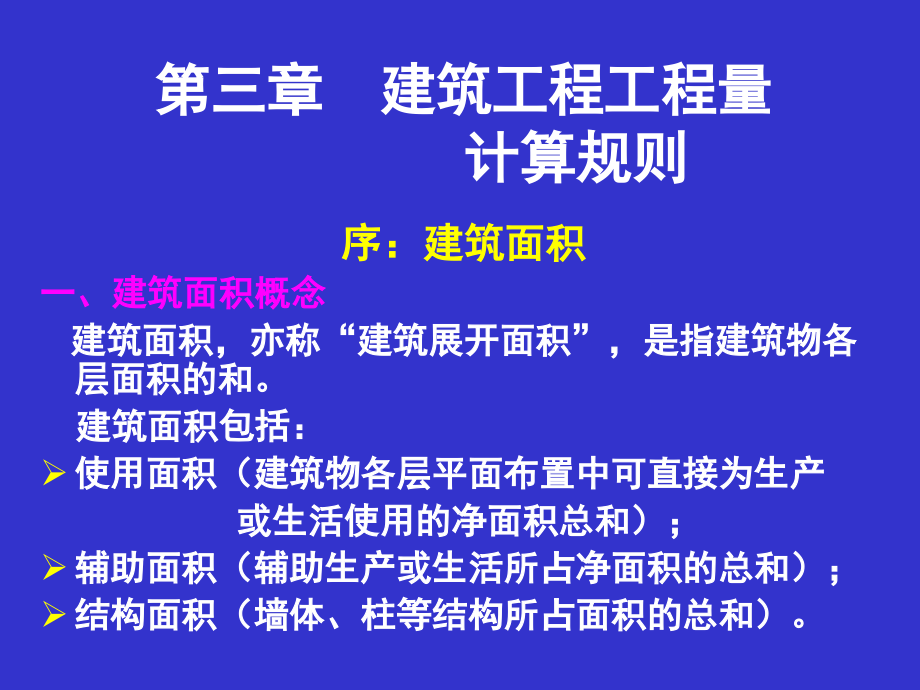 第三章　建筑工程工程量计算规则

序：建筑面积

一、建筑面积概念

建筑面积，亦称“建筑展开面积”，是指建筑物各层面积的和。

建筑面积包括：

➢ 使用面积（建筑物各层平面布置中可直接为生产或生活使用的净面积总和）；

➢ 辅助面积（辅助生产或生活所占净面积的总和）；

➢ 结构面积（墙体、柱等结构所占面积的总和）。